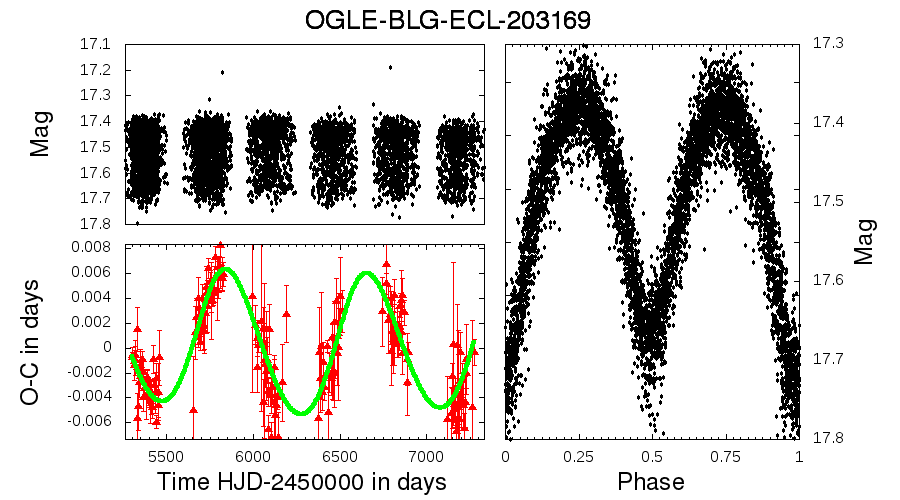 OGLE-BLG-ECL-203169

Mag
17.1
17.2
17.3
17.4
17.5
17.6
17.7
17.8

O-C in days
0.008
0.006
0.004
0.002
0
-0.002
-0.004
-0.006

5500
6000
6500
7000
Time HJD-2450000 in days

17.3
17.4
17.5
17.6
17.7
17.8
Mag

0
0.25
0.5
0.75
1
Phase